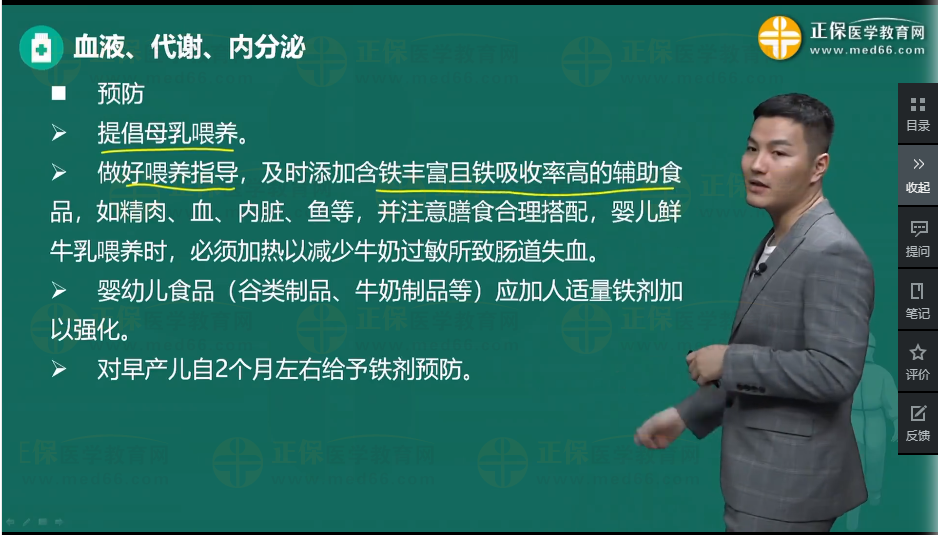 血液、代谢、内分泌

正保医学教育网
www.med66.com

■ 预防

➢ 提倡母乳喂养。

➢ 做好喂养指导，及时添加含铁丰富且铁吸收率高的辅助食品，如精肉、血、内脏、鱼等，并注意膳食合理搭配，婴儿鲜牛乳喂养时，必须加热以减少牛奶过敏所致肠道失血。

➢ 婴幼儿食品（谷类制品、牛奶制品等）应加人适量铁剂加以强化。

➢ 对早产儿自2个月左右给予铁剂预防。

目录
收起
提问
笔记
评价
反馈